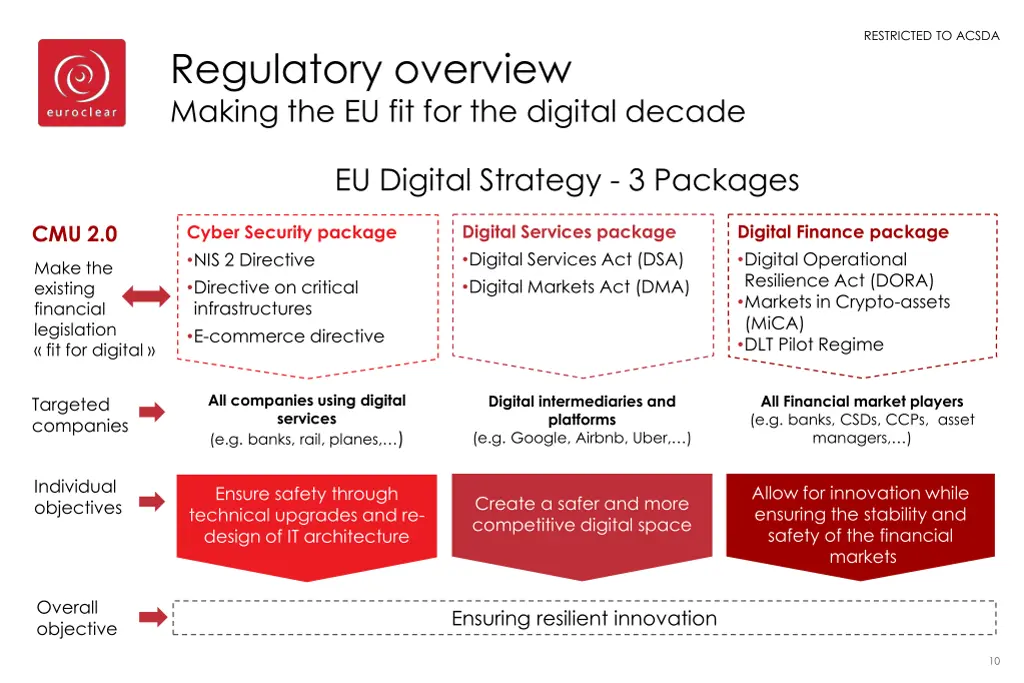 RESTRICTED TO ACSDA

euroclear

Regulatory overview
Making the EU fit for the digital decade

EU Digital Strategy - 3 Packages

CMU 2.0

Make the existing financial legislation « fit for digital »

Cyber Security package
•NIS 2 Directive
•Directive on critical infrastructures
•E-commerce directive

Digital Services package
•Digital Services Act (DSA)
•Digital Markets Act (DMA)

Digital Finance package
•Digital Operational Resilience Act (DORA)
•Markets in Crypto-assets (MiCA)
•DLT Pilot Regime

Targeted companies

All companies using digital services
(e.g. banks, rail, planes,…)

Digital intermediaries and platforms
(e.g. Google, Airbnb, Uber,…)

All Financial market players
(e.g. banks, CSDs, CCPs, asset managers,…)

Individual objectives

Ensure safety through technical upgrades and re-design of IT architecture

Create a safer and more competitive digital space

Allow for innovation while ensuring the stability and safety of the financial markets

Overall objective

Ensuring resilient innovation

10